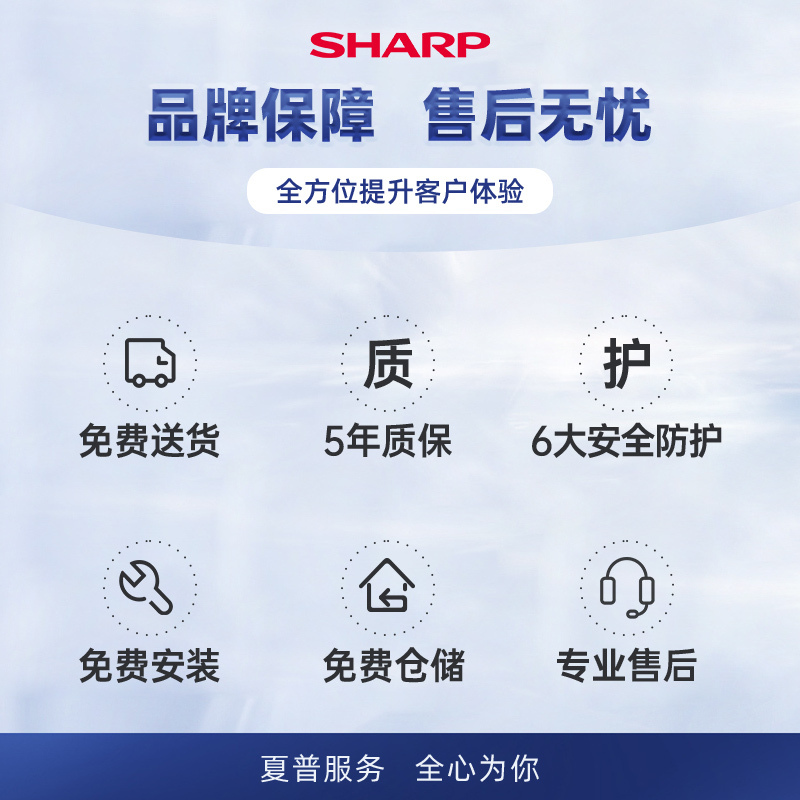 SHARP

品牌保障 售后无忧

全方位提升客户体验

免费送货

质

5年质保

护

6大安全防护

免费安装

免费仓储

专业售后

夏普服务 全心为你